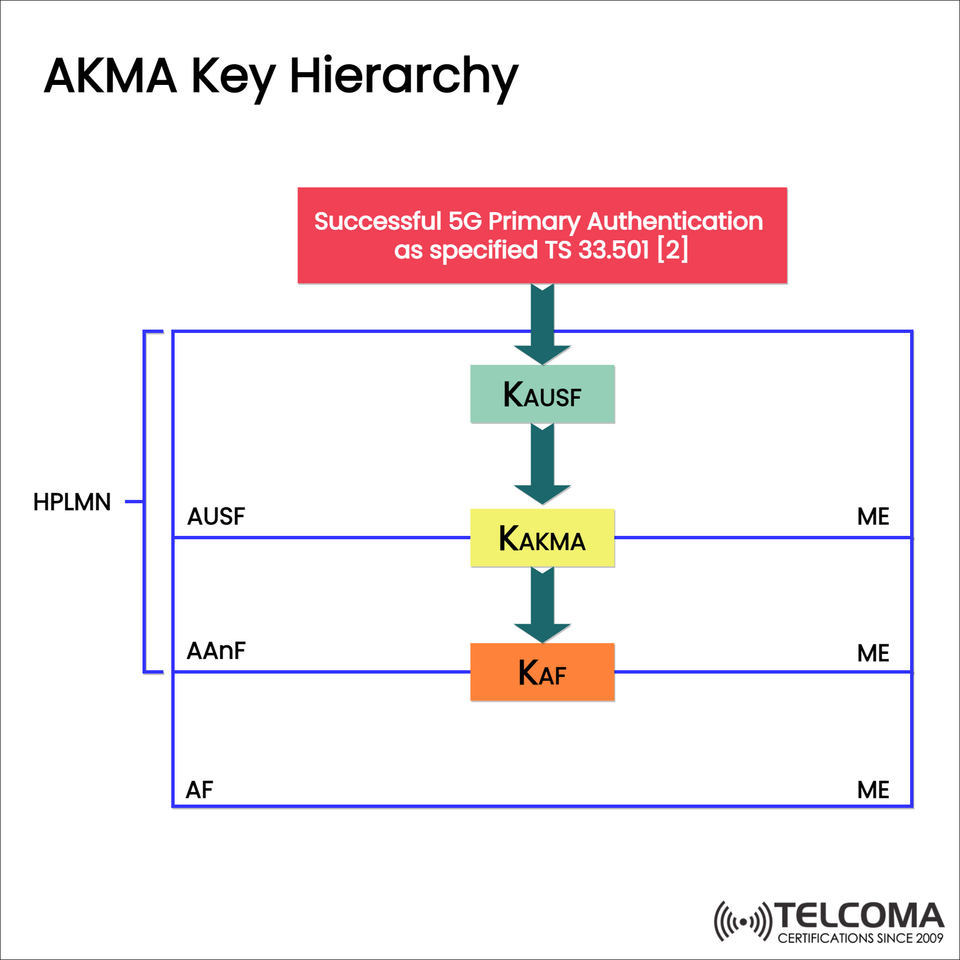 AKMA Key Hierarchy

Successful 5G Primary Authentication as specified TS 33.501 [2]

KAUSF

HPLMN

AUSF

KAKMA

ME

AAnF

KAF

ME

AF

ME

TELCOMA
CERTIFICATIONS SINCE 2009